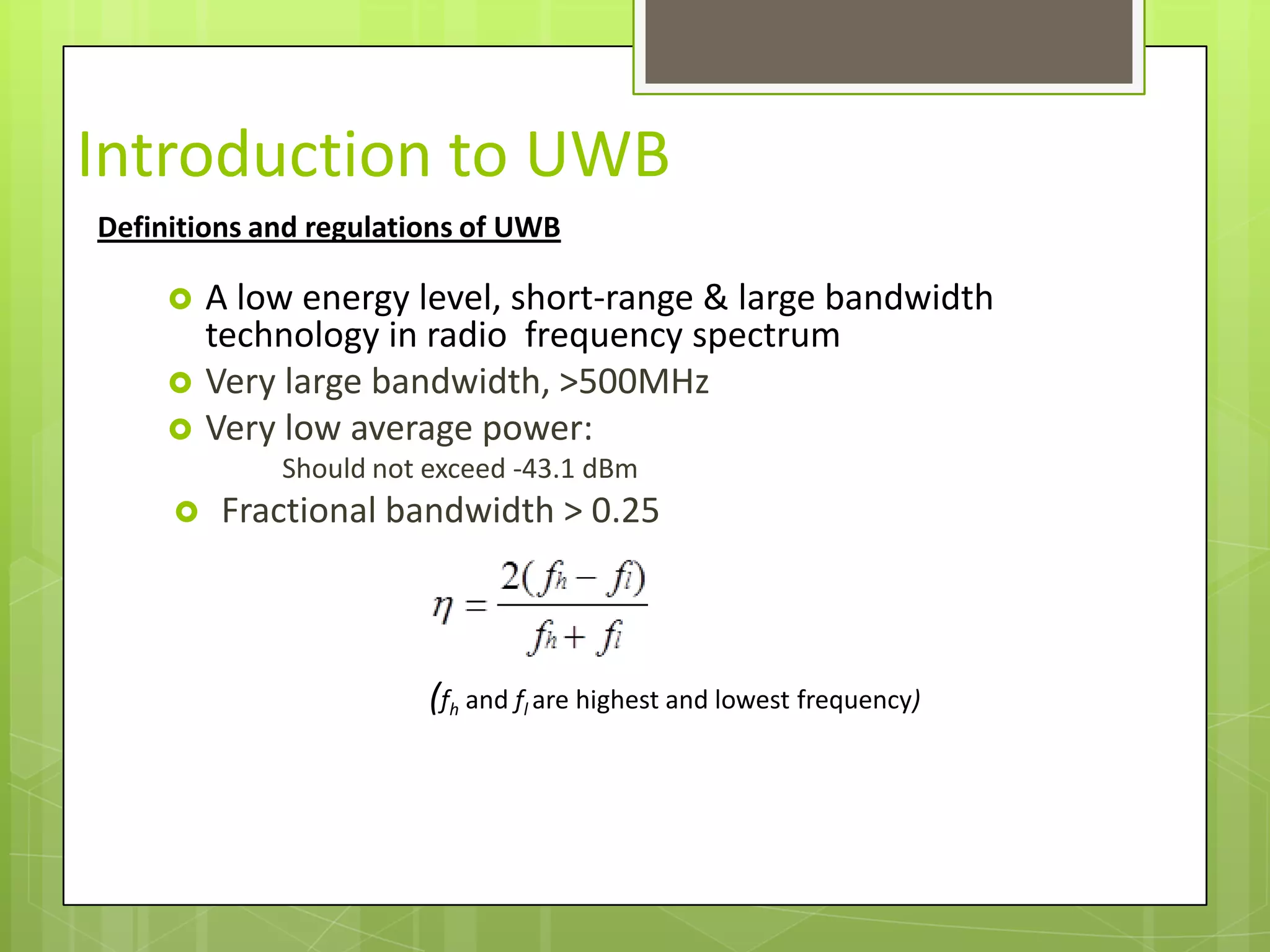 Introduction to UWB

Definitions and regulations of UWB

A low energy level, short-range & large bandwidth technology in radio frequency spectrum

Very large bandwidth, >500MHz

Very low average power:

Should not exceed -43.1 dBm

Fractional bandwidth > 0.25

$\eta = \frac{2(f_h - f_l)}{f_h + f_l}$

($f_h$ and $f_l$ are highest and lowest frequency)